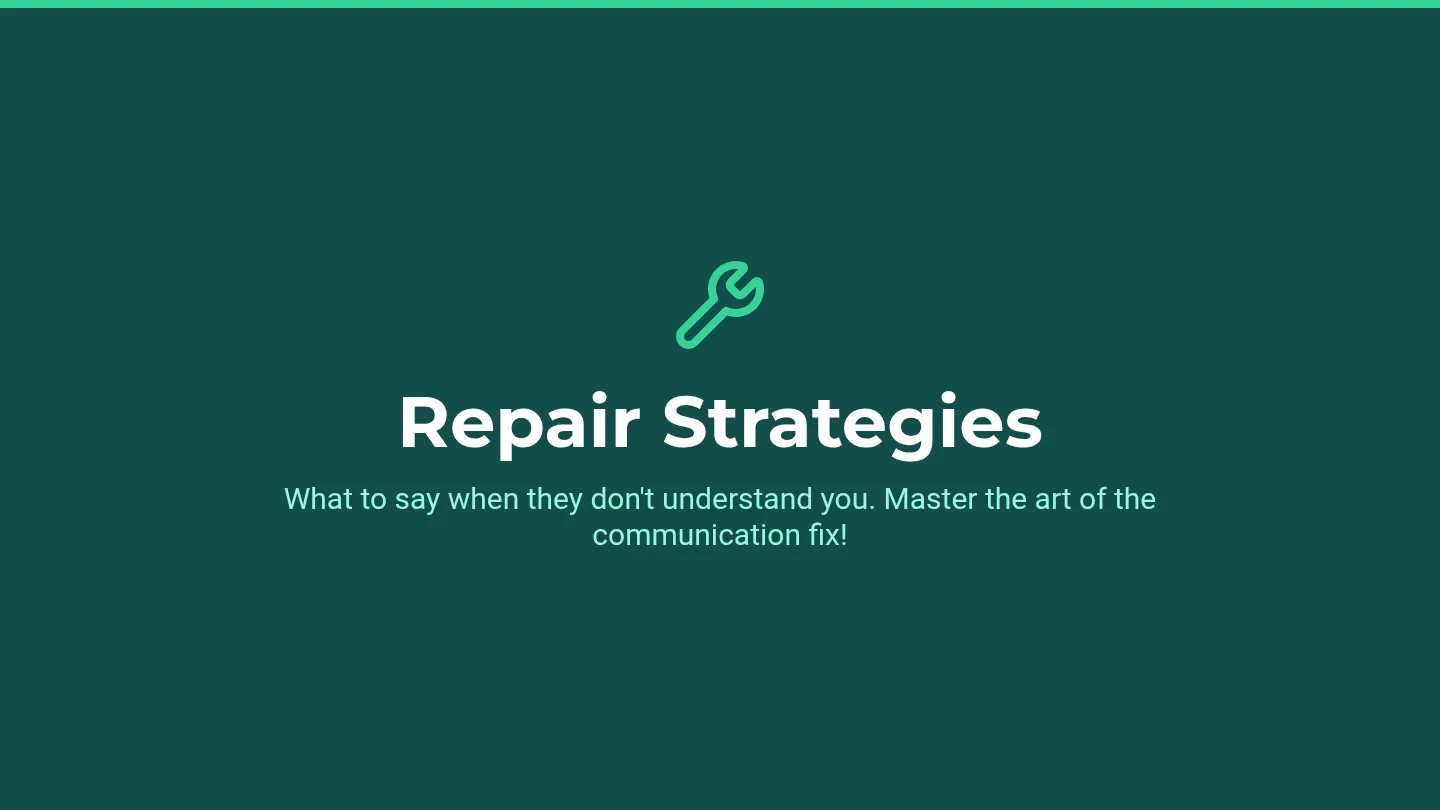 Repair Strategies

What to say when they don't understand you. Master the art of the communication fix!